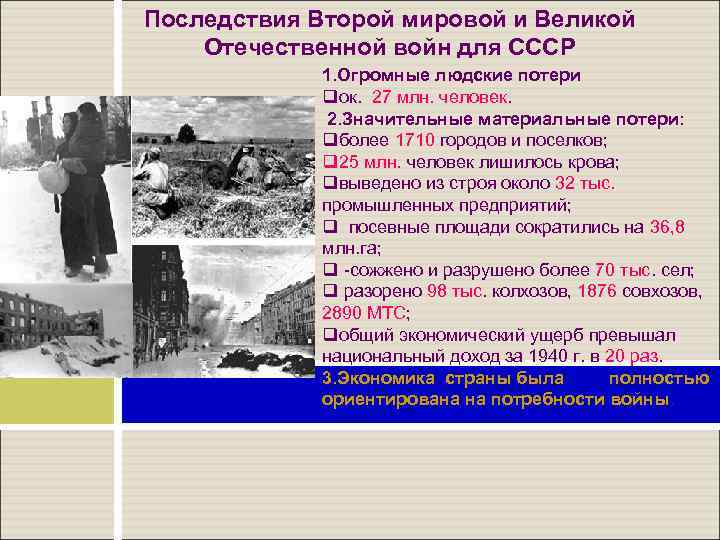 Последствия Второй мировой и Великой Отечественной войн для СССР

1.Огромные людские потери
❑ок. 27 млн. человек.
2.Значительные материальные потери:
❑более 1710 городов и поселков;
❑25 млн. человек лишилось крова;
❑выведено из строя около 32 тыс. промышленных предприятий;
❑ посевные площади сократились на 36,8 млн.га;
❑ -сожжено и разрушено более 70 тыс. сел;
❑ разорено 98 тыс. колхозов, 1876 совхозов, 2890 МТС;
❑общий экономический ущерб превышал национальный доход за 1940 г. в 20 раз.

3.Экономика страны была полностью ориентирована на потребности войны